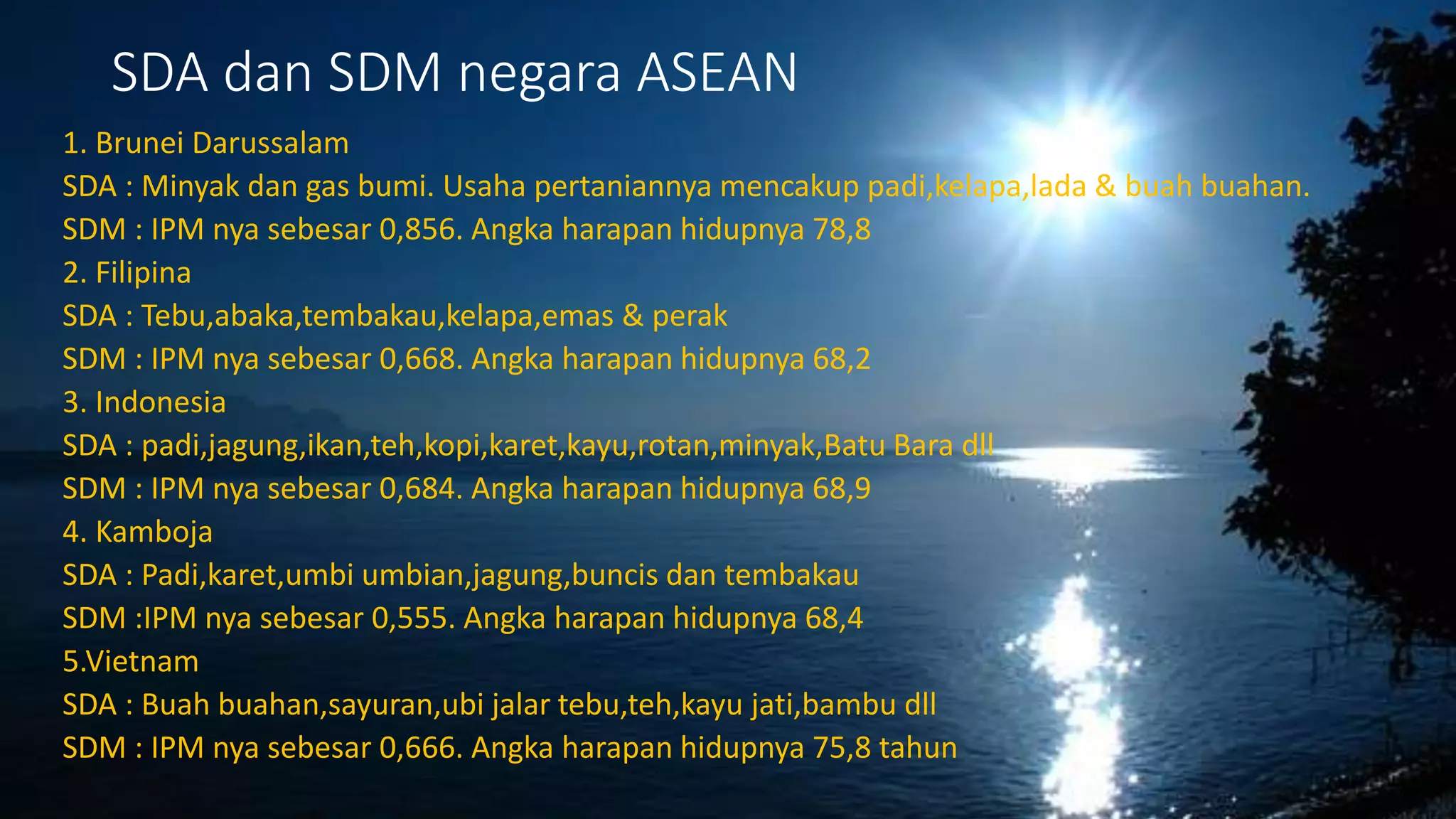 SDA dan SDM negara ASEAN

1. Brunei Darussalam
SDA : Minyak dan gas bumi. Usaha pertaniannya mencakup padi,kelapa,lada & buah buahan.
SDM : IPM nya sebesar 0,856. Angka harapan hidupnya 78,8
2. Filipina
SDA : Tebu,abaka,tembakau,kelapa,emas & perak
SDM : IPM nya sebesar 0,668. Angka harapan hidupnya 68,2
3. Indonesia
SDA : padi,jagung,ikan,teh,kopi,karet,kayu,rotan,minyak,Batu Bara dll
SDM : IPM nya sebesar 0,684. Angka harapan hidupnya 68,9
4. Kamboja
SDA : Padi,karet,umbi umbian,jagung,buncis dan tembakau
SDM :IPM nya sebesar 0,555. Angka harapan hidupnya 68,4
5.Vietnam
SDA : Buah buahan,sayuran,ubi jalar tebu,teh,kayu jati,bambu dll
SDM : IPM nya sebesar 0,666. Angka harapan hidupnya 75,8 tahun